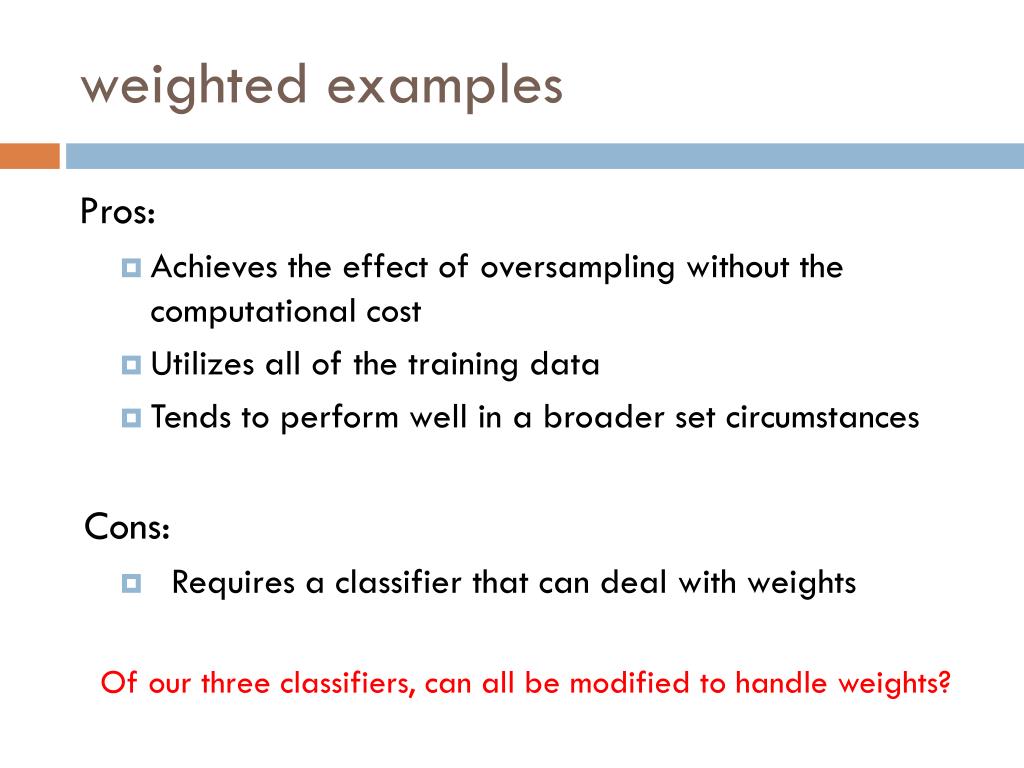 weighted examples

Pros:

Achieves the effect of oversampling without the computational cost

Utilizes all of the training data

Tends to perform well in a broader set circumstances

Cons:

Requires a classifier that can deal with weights

Of our three classifiers, can all be modified to handle weights?